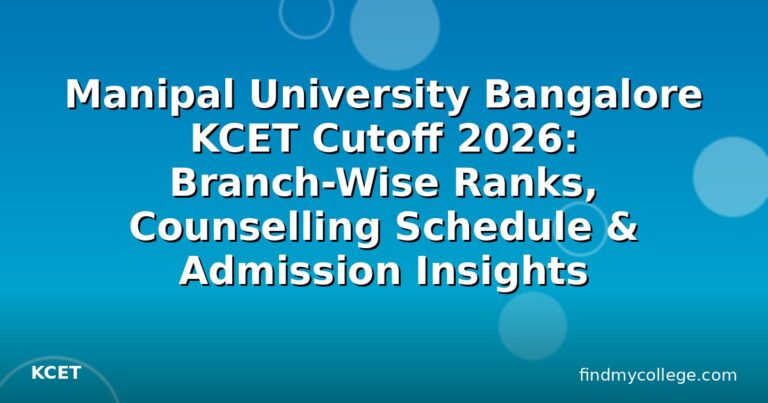 Manipal University Bangalore KCET Cutoff 2026: Branch-Wise Ranks, Counselling Schedule & Admission Insights

KCET

findmycollege.com